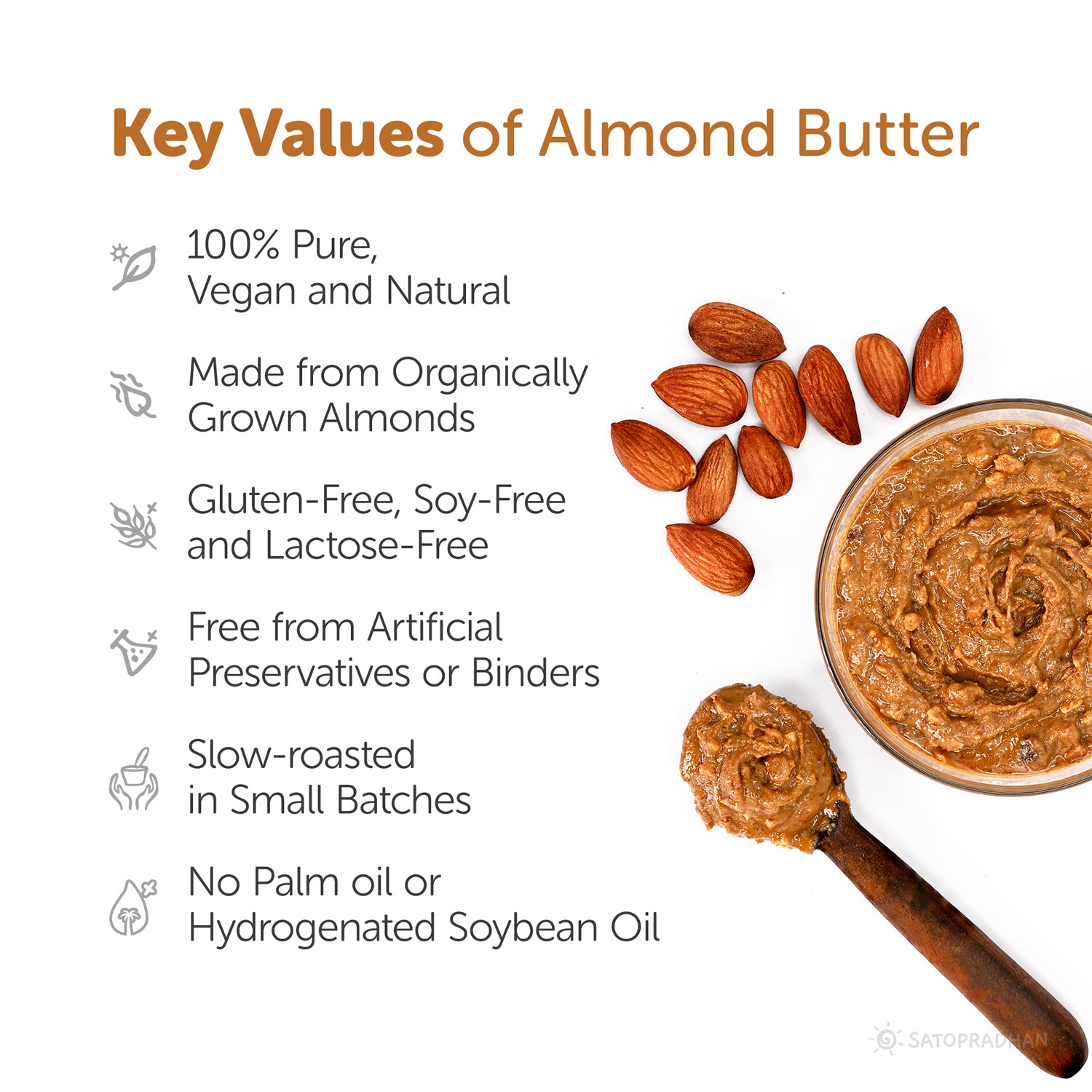 Key Values of Almond Butter

100% Pure, Vegan and Natural

Made from Organically Grown Almonds

Gluten-Free, Soy-Free and Lactose-Free

Free from Artificial Preservatives or Binders

Slow-roasted in Small Batches

No Palm oil or Hydrogenated Soybean Oil

SATOPRADHAN